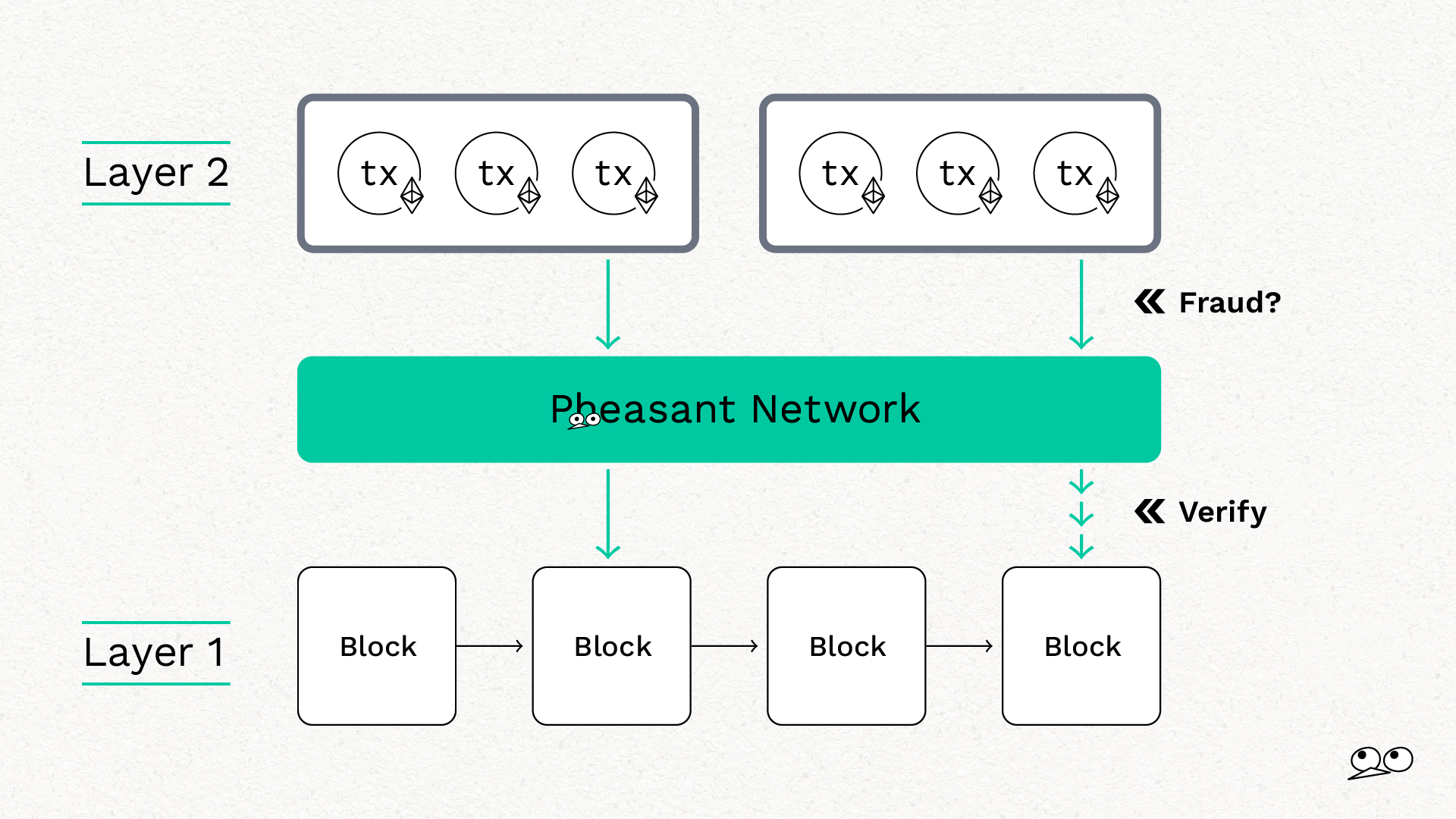 Layer 2

tx tx tx

tx tx tx

Fraud?

Pheasant Network

Verify

Layer 1

Block Block Block Block